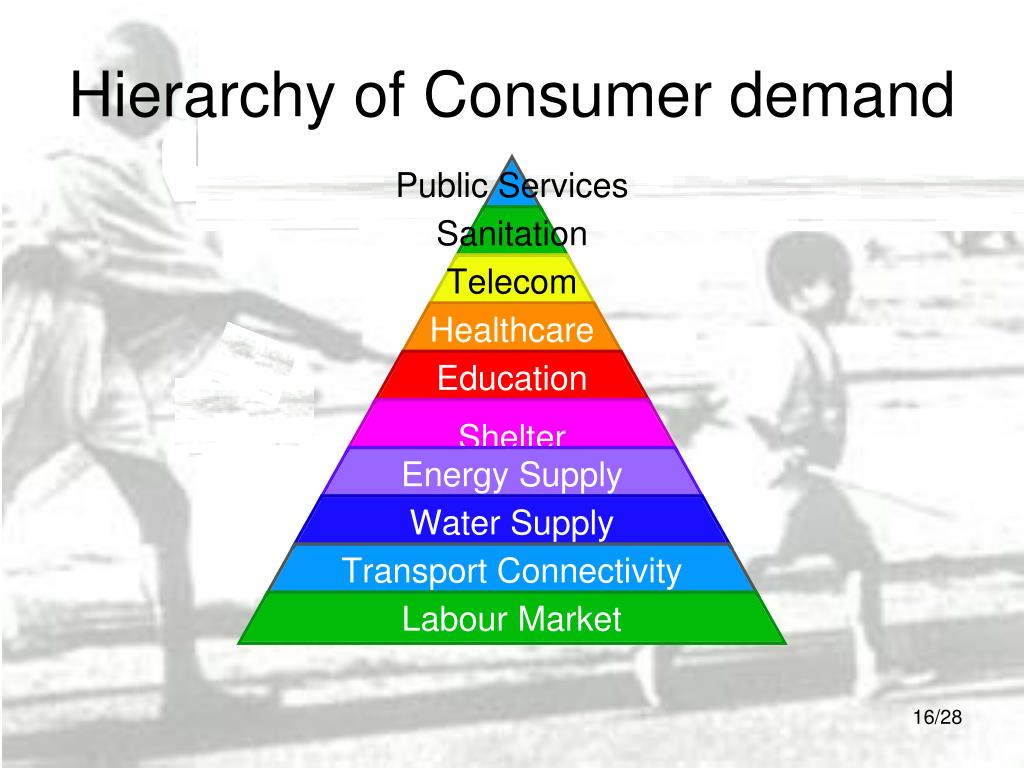 Hierarchy of Consumer demand

Public Services
Sanitation
Telecom
Healthcare
Education
Shelter
Energy Supply
Water Supply
Transport Connectivity
Labour Market

16/28